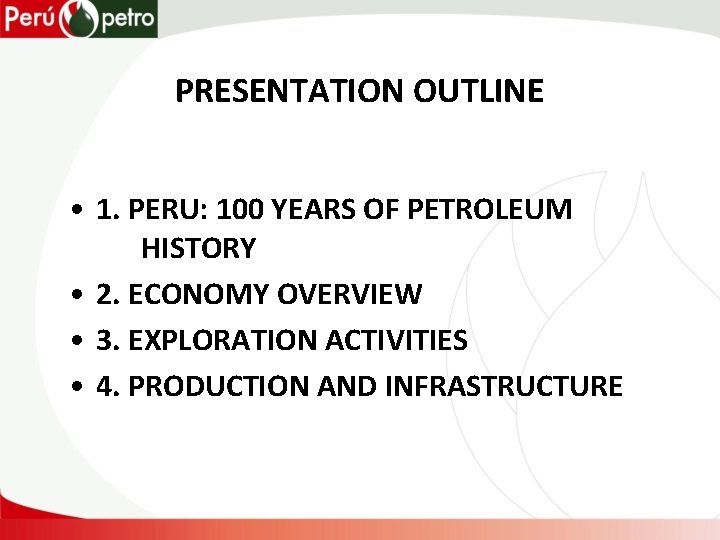 Perú petro

PRESENTATION OUTLINE

• 1. PERU: 100 YEARS OF PETROLEUM HISTORY
• 2. ECONOMY OVERVIEW
• 3. EXPLORATION ACTIVITIES
• 4. PRODUCTION AND INFRASTRUCTURE